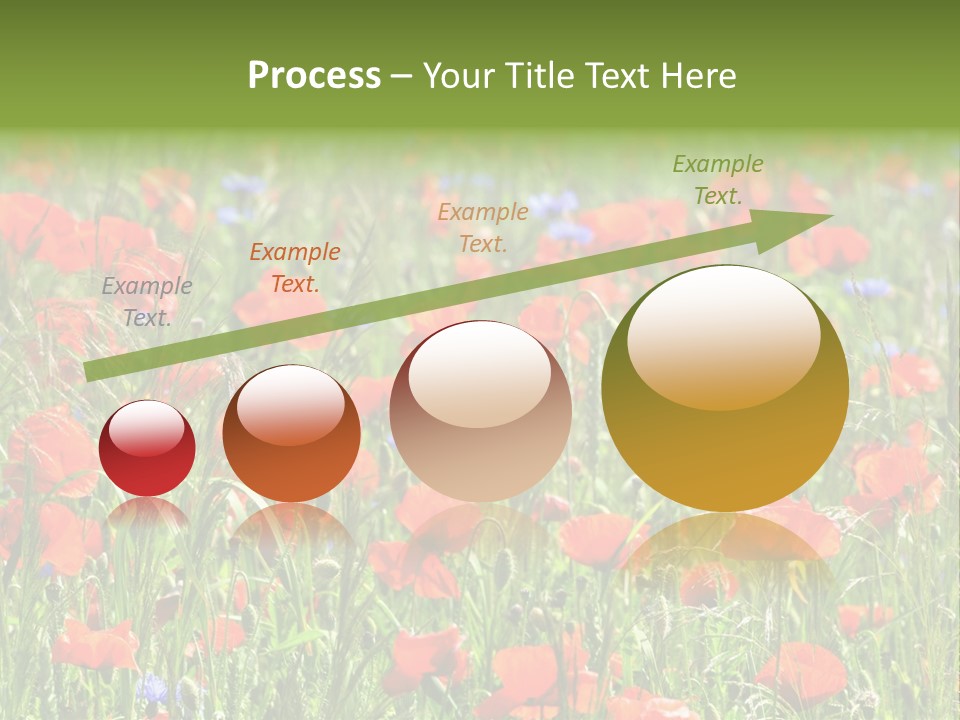 Process – Your Title Text Here

Example Text.

Example Text.

Example Text.

Example Text.